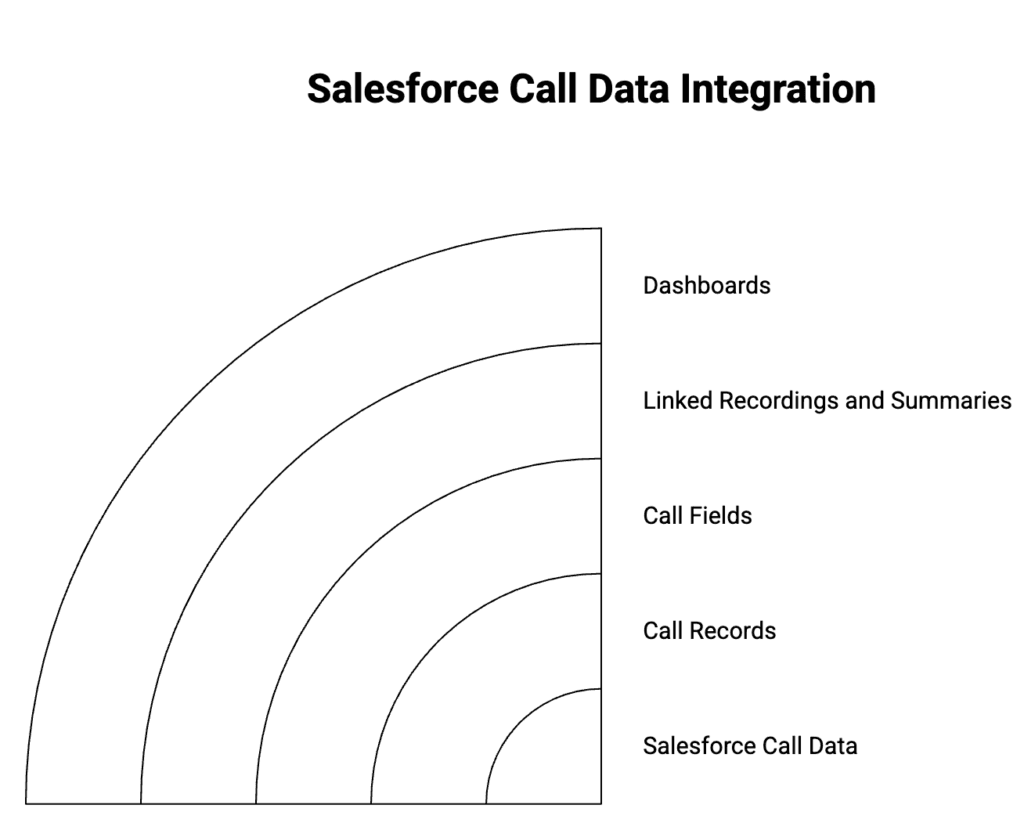 Salesforce Call Data Integration

Dashboards

Linked Recordings and Summaries

Call Fields

Call Records

Salesforce Call Data